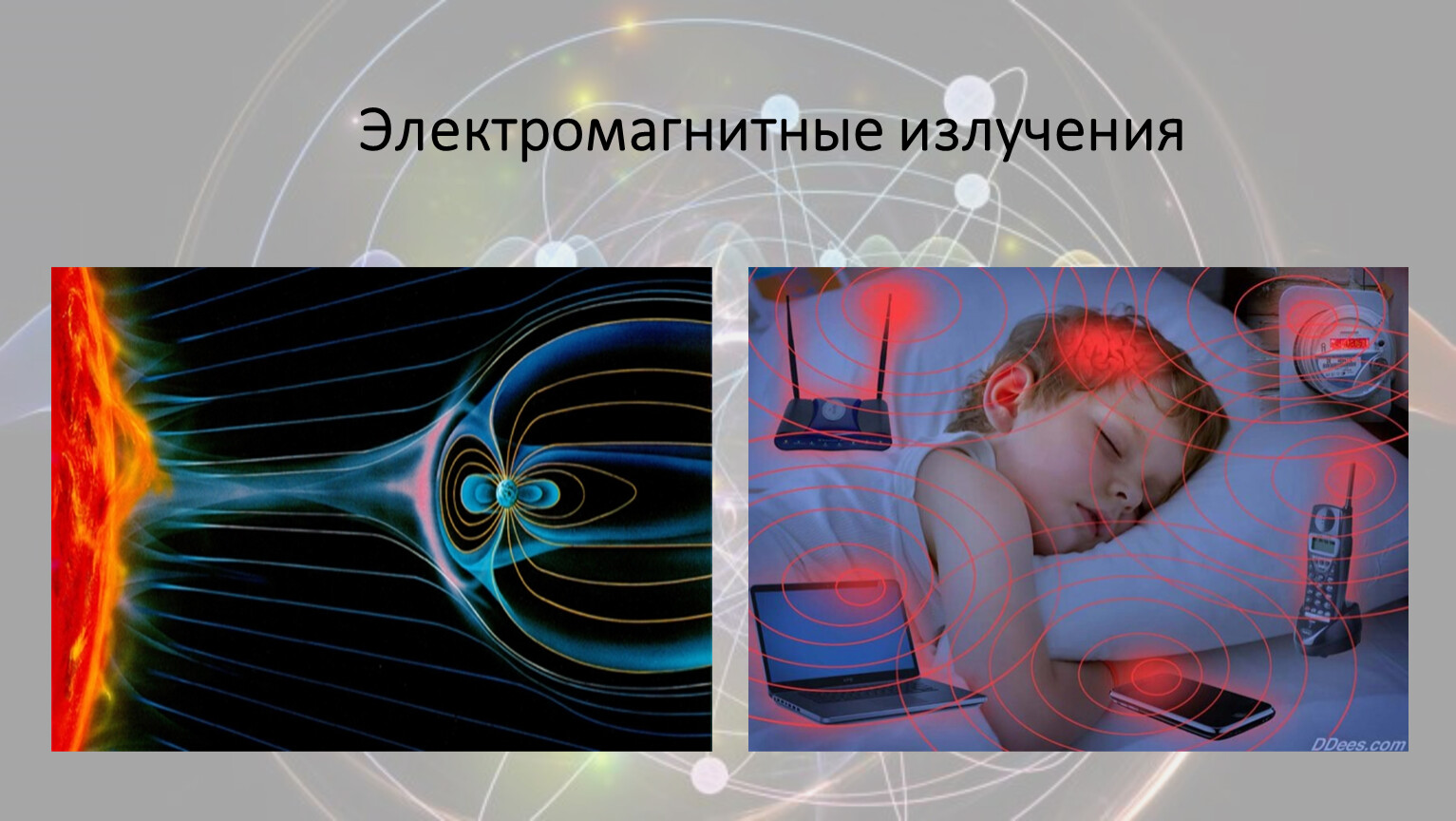 Электромагнитные излучения

DDees.com